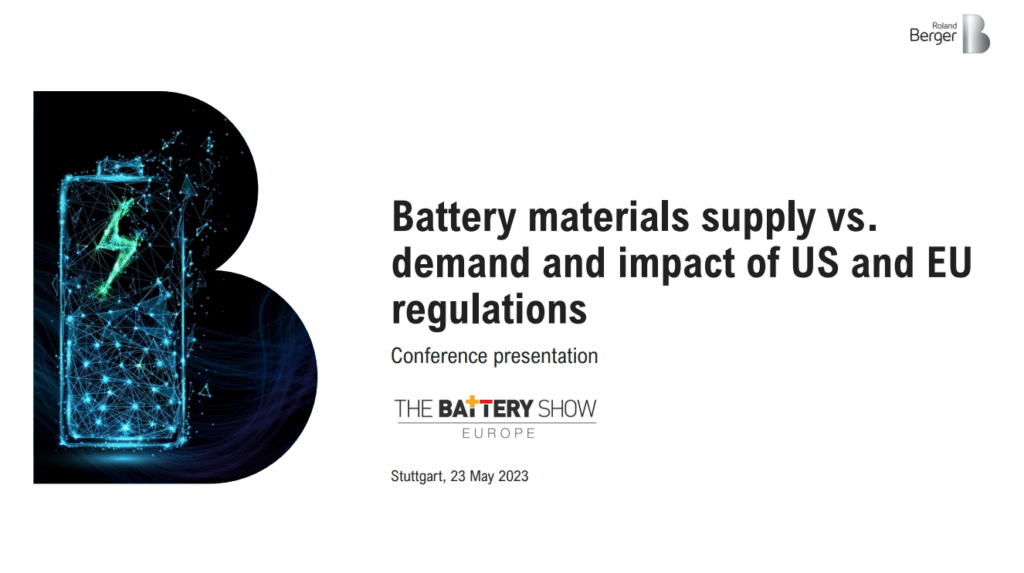 Roland Berger

Battery materials supply vs. demand and impact of US and EU regulations

Conference presentation

THE BATTERY SHOW EUROPE

Stuttgart, 23 May 2023